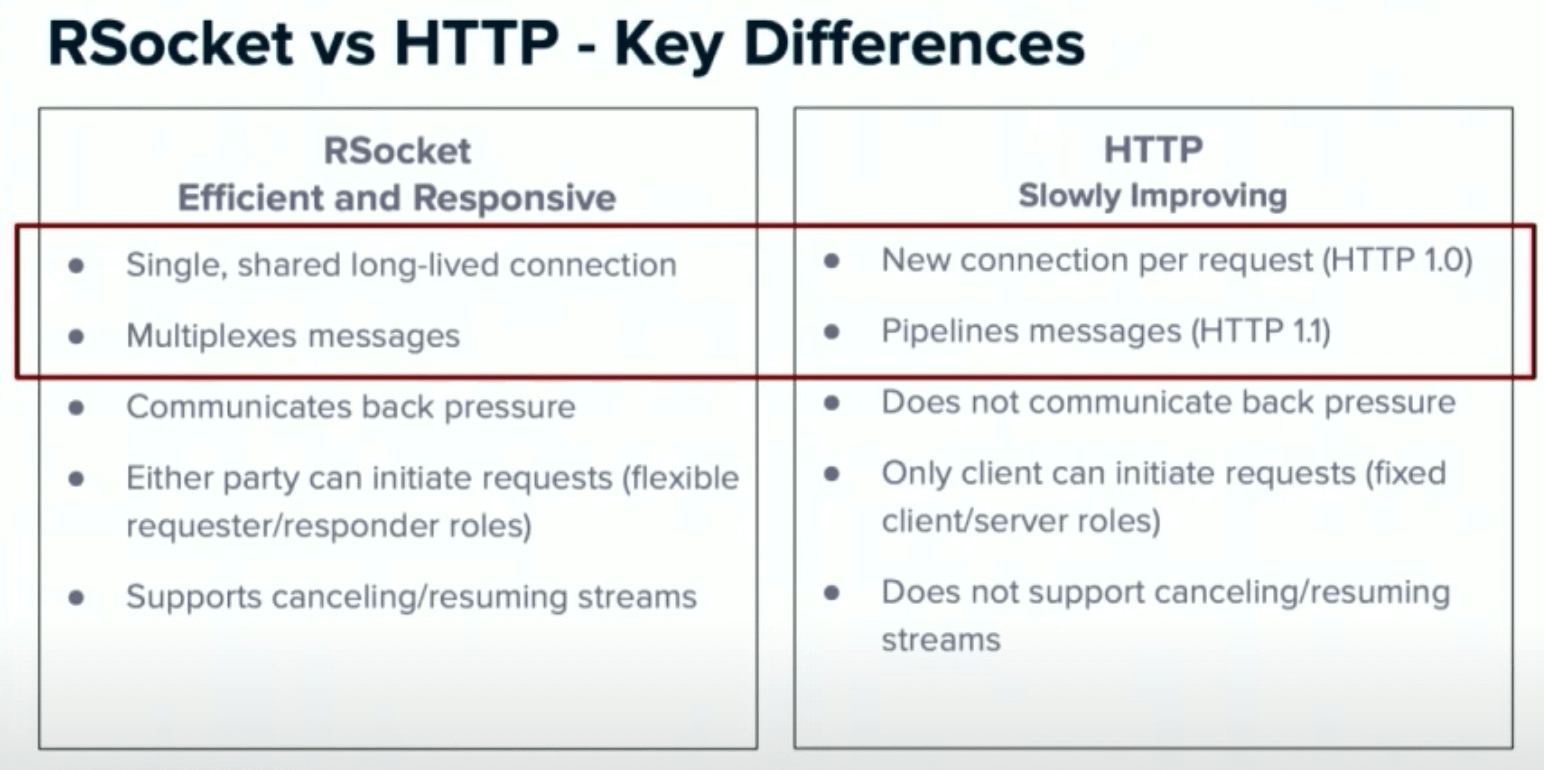 RSocket vs HTTP - Key Differences

RSocket
Efficient and Responsive

- Single, shared long-lived connection
- Multiplexes messages
- Communicates back pressure
- Either party can initiate requests (flexible requester/responder roles)
- Supports canceling/resuming streams

HTTP
Slowly Improving

- New connection per request (HTTP 1.0)
- Pipelines messages (HTTP 1.1)
- Does not communicate back pressure
- Only client can initiate requests (fixed client/server roles)
- Does not support canceling/resuming streams